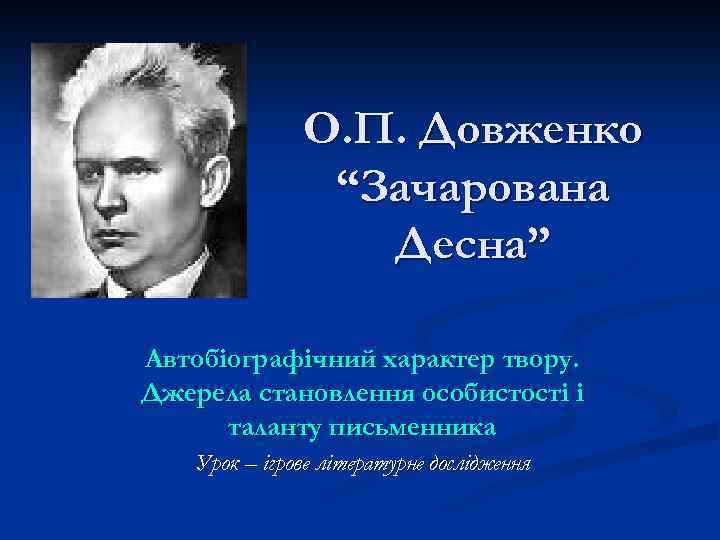 О.П. Довженко
“Зачарована
Десна”

Автобіографічний характер твору. Джерела становлення особистості і таланту письменника

Урок – ігрове літературне дослідження